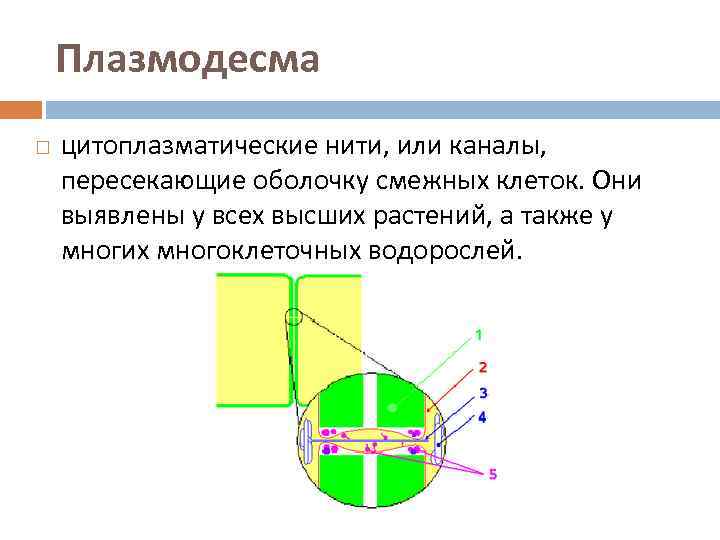 Плазмодесма

цитоплазматические нити, или каналы, пересекающие оболочку смежных клеток. Они выявлены у всех высших растений, а также у многих многоклеточных водорослей.

1
2
3
4
5